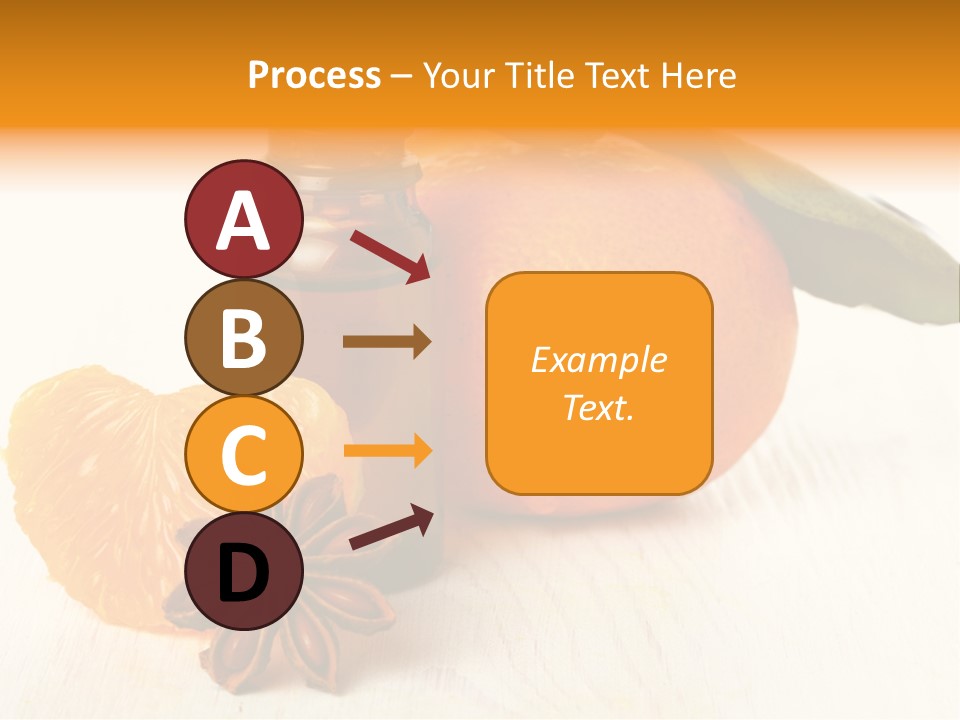 Process – Your Title Text Here

A

B

C

D

Example Text.